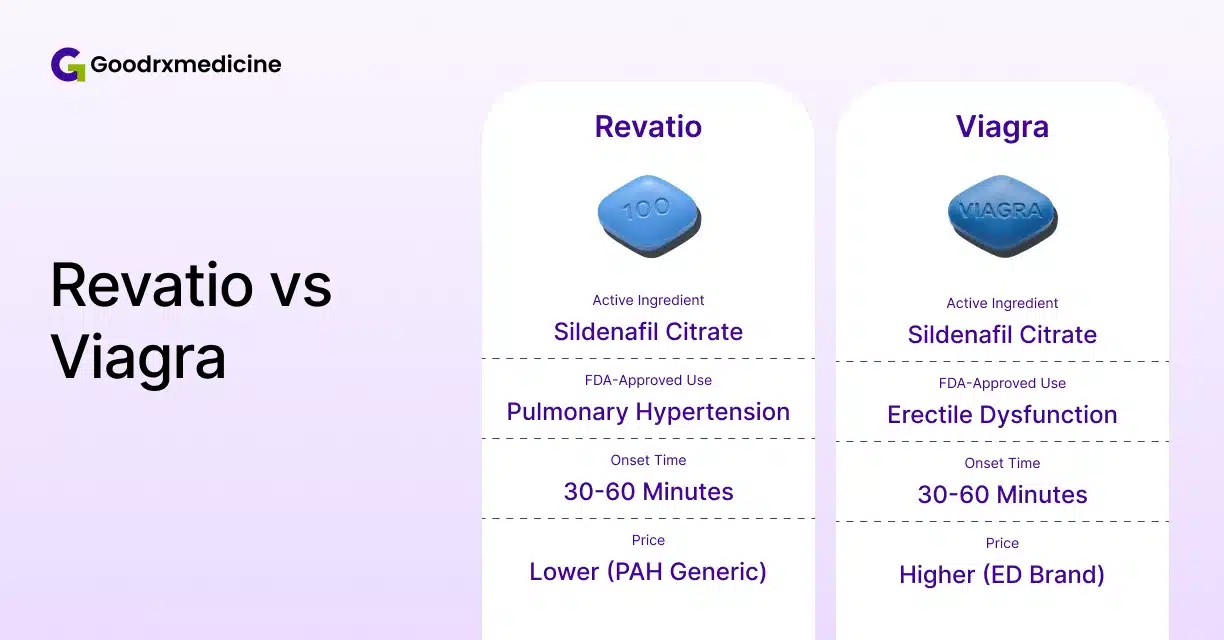 Goodrxmedicine

Revatio vs Viagra

Revatio

100

Active Ingredient
Sildenafil Citrate

FDA-Approved Use
Pulmonary Hypertension

Onset Time
30-60 Minutes

Price
Lower (PAH Generic)

Viagra

VIAGRA

Active Ingredient
Sildenafil Citrate

FDA-Approved Use
Erectile Dysfunction

Onset Time
30-60 Minutes

Price
Higher (ED Brand)